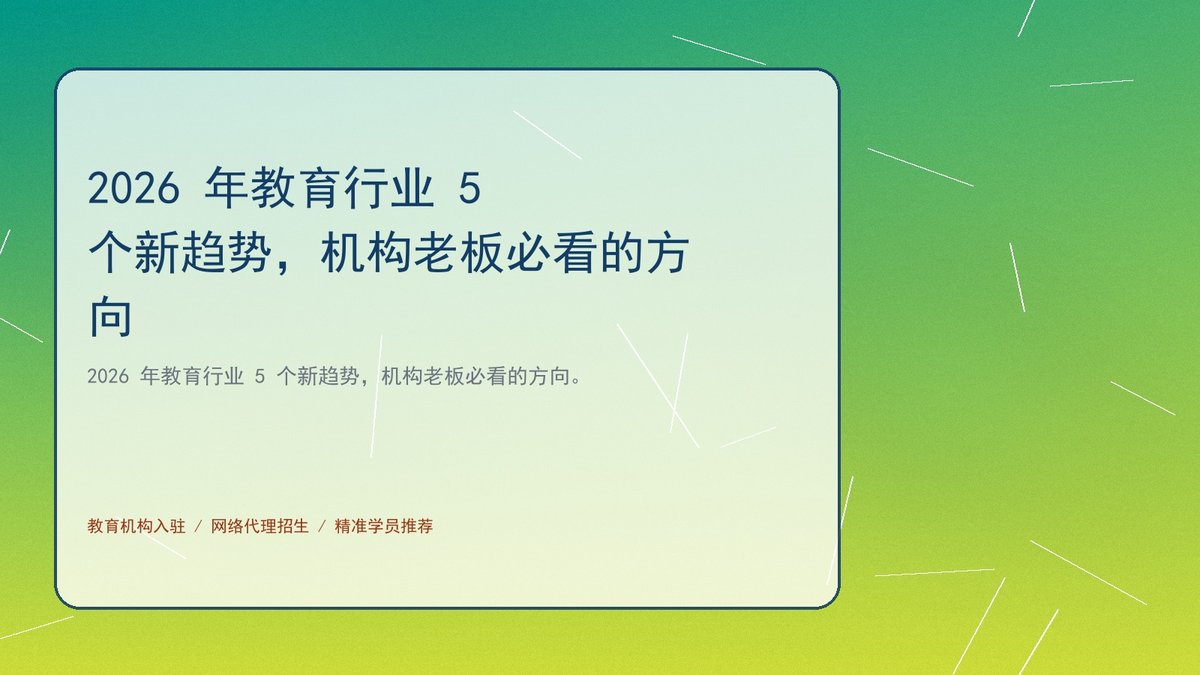 2026 年教育行业 5 个新趋势，机构老板必看的方向

2026 年教育行业 5 个新趋势，机构老板必看的方向。

教育机构入驻 / 网络代理招生 / 精准学员推荐